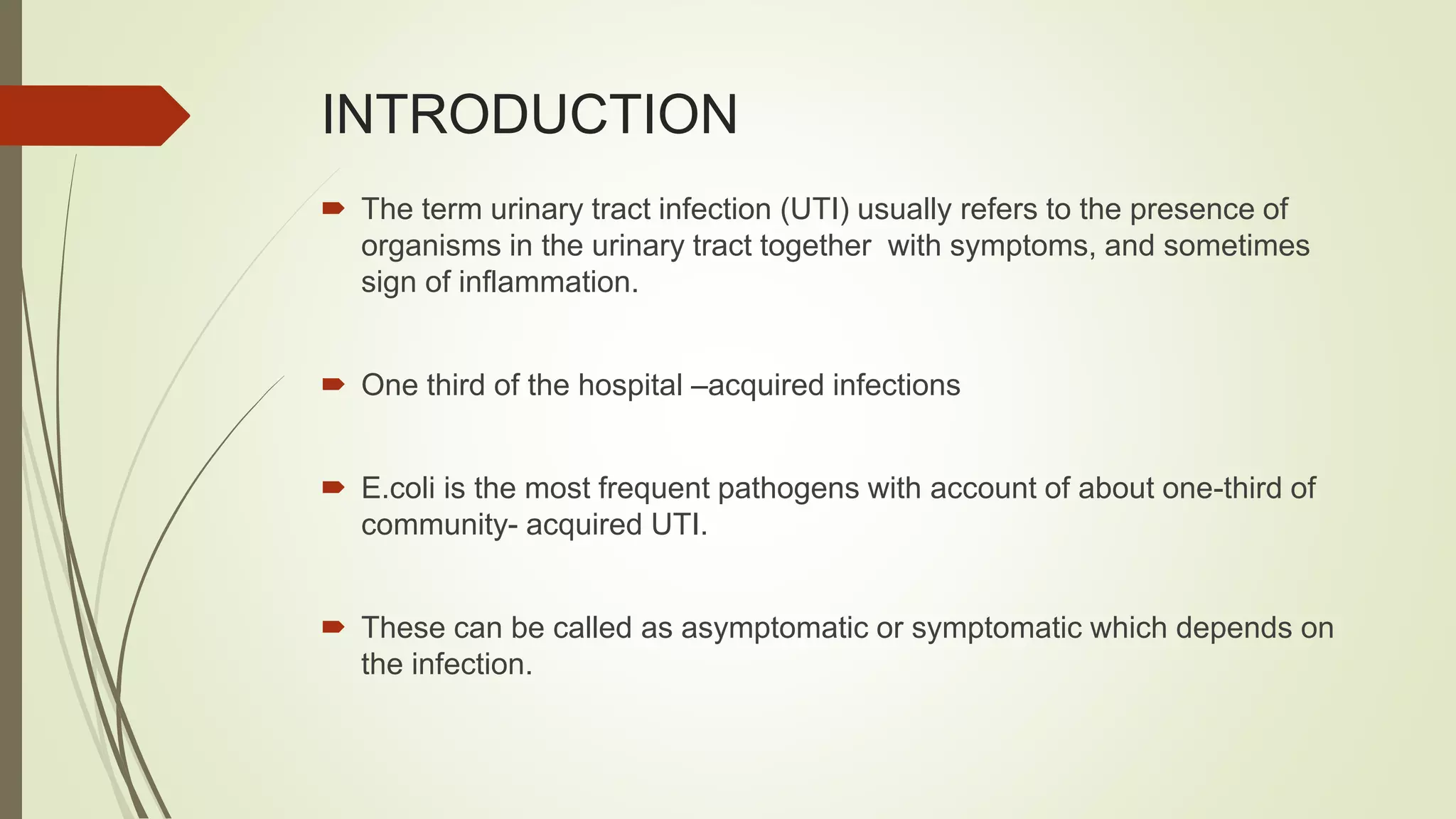 INTRODUCTION

The term urinary tract infection (UTI) usually refers to the presence of organisms in the urinary tract together with symptoms, and sometimes sign of inflammation.

One third of the hospital –acquired infections

E.coli is the most frequent pathogens with account of about one-third of community- acquired UTI.

These can be called as asymptomatic or symptomatic which depends on the infection.